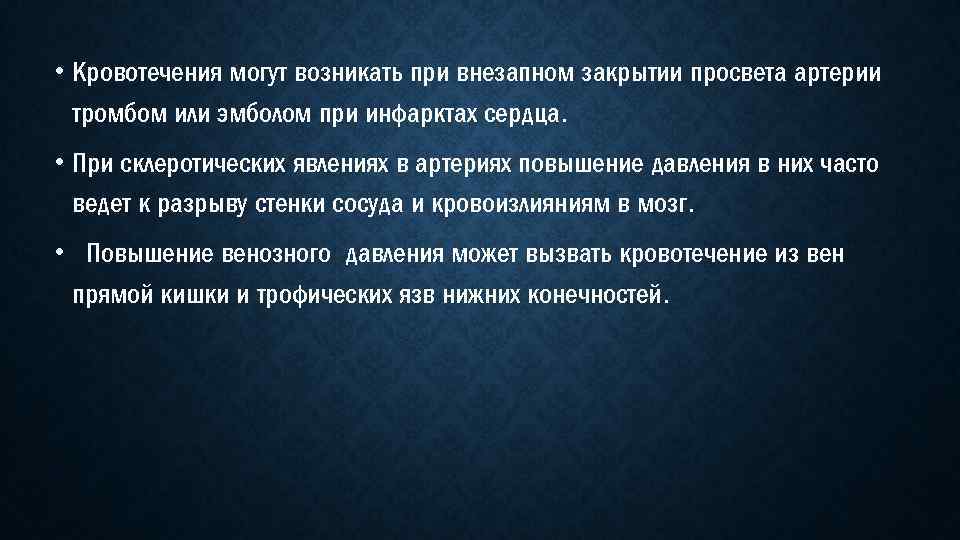 • Кровотечения могут возникать при внезапном закрытии просвета артерии тромбом или эмболом при инфарктах сердца.

• При склеротических явлениях в артериях повышение давления в них часто ведет к разрыву стенки сосуда и кровоизлияниям в мозг.

• Повышение венозного давления может вызвать кровотечение из вен прямой кишки и трофических язв нижних конечностей.